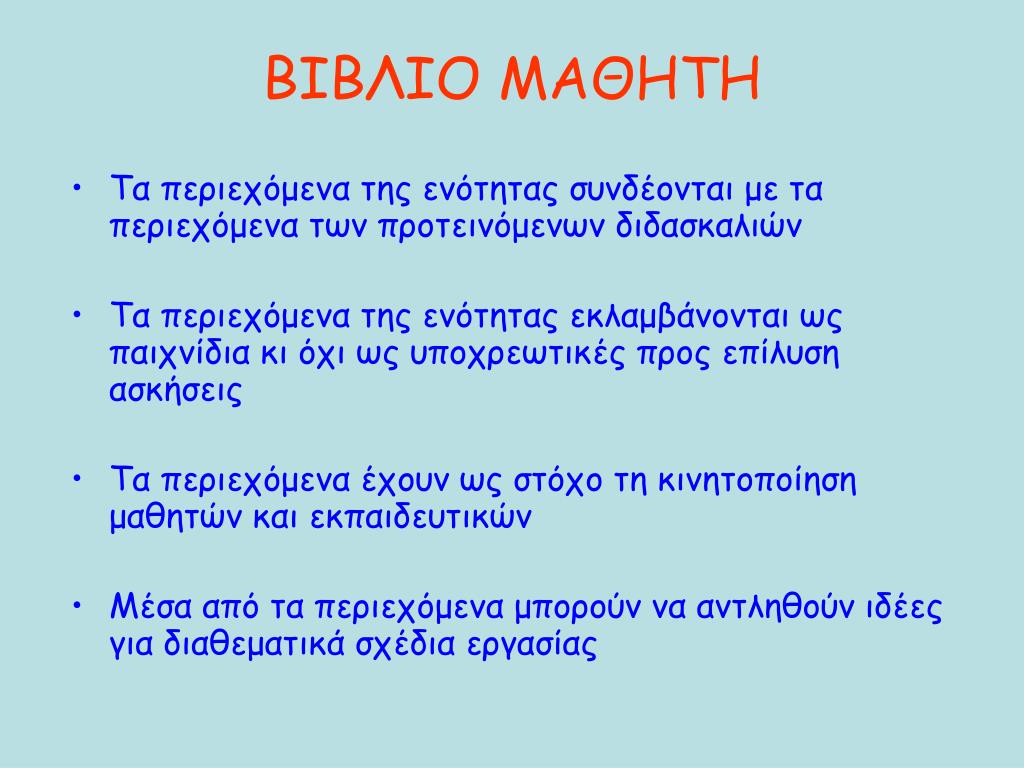 ΒΙΒΛΙΟ ΜΑΘΗΤΗ

• Τα περιεχόμενα της ενότητας συνδέονται με τα περιεχόμενα των προτεινόμενων διδασκαλιών

• Τα περιεχόμενα της ενότητας εκλαμβάνονται ως παιχνίδια κι όχι ως υποχρεωτικές προς επίλυση ασκήσεις

• Τα περιεχόμενα έχουν ως στόχο τη κινητοποίηση μαθητών και εκπαιδευτικών

• Μέσα από τα περιεχόμενα μπορούν να αντληθούν ιδέες για διαθεματικά σχέδια εργασίας